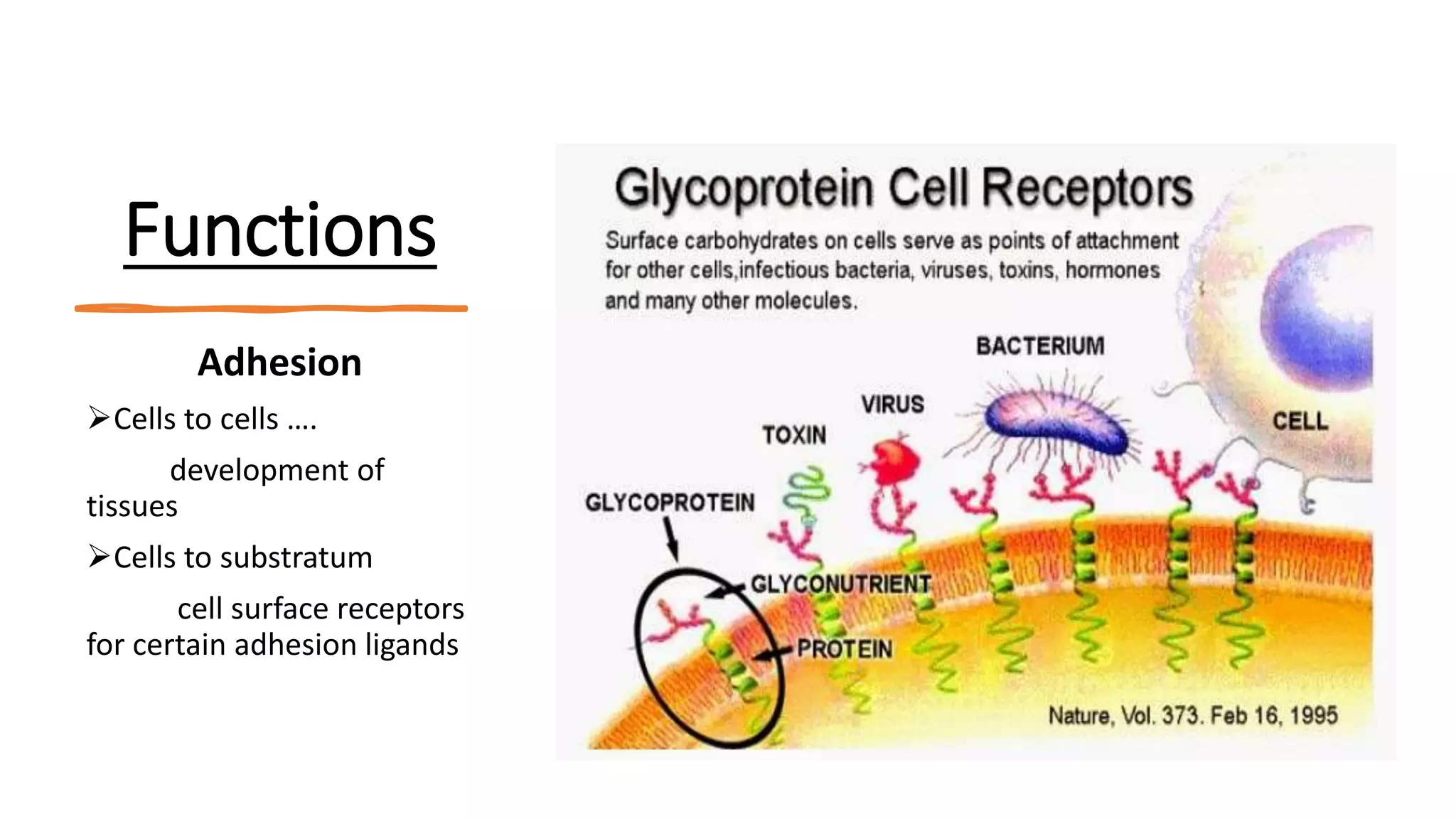 Functions

Adhesion

➢Cells to cells ….

development of tissues

➢Cells to substratum

cell surface receptors for certain adhesion ligands

Glycoprotein Cell Receptors

Surface carbohydrates on cells serve as points of attachment for other cells,infectious bacteria, viruses, toxins, hormones and many other molecules.

BACTERIUM

VIRUS

TOXIN

CELL

GLYCOPROTEIN

GLYCONUTRIENT

PROTEIN

Nature, Vol. 373. Feb 16, 1995